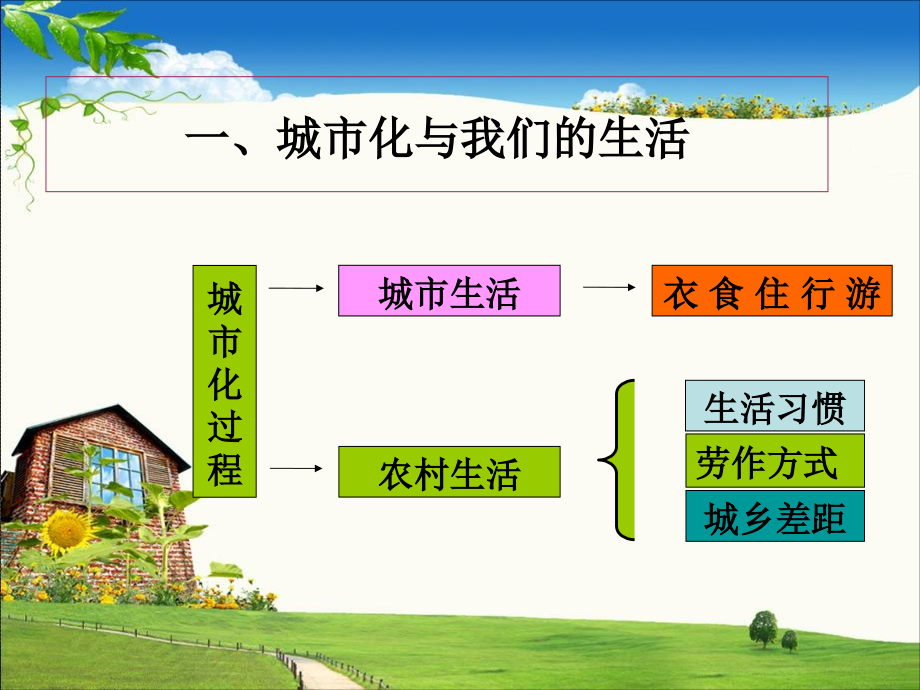 一、城市化与我们的生活

城市化过程

城市生活

衣 食 住 行 游

农村生活

生活习惯

劳作方式

城乡差距